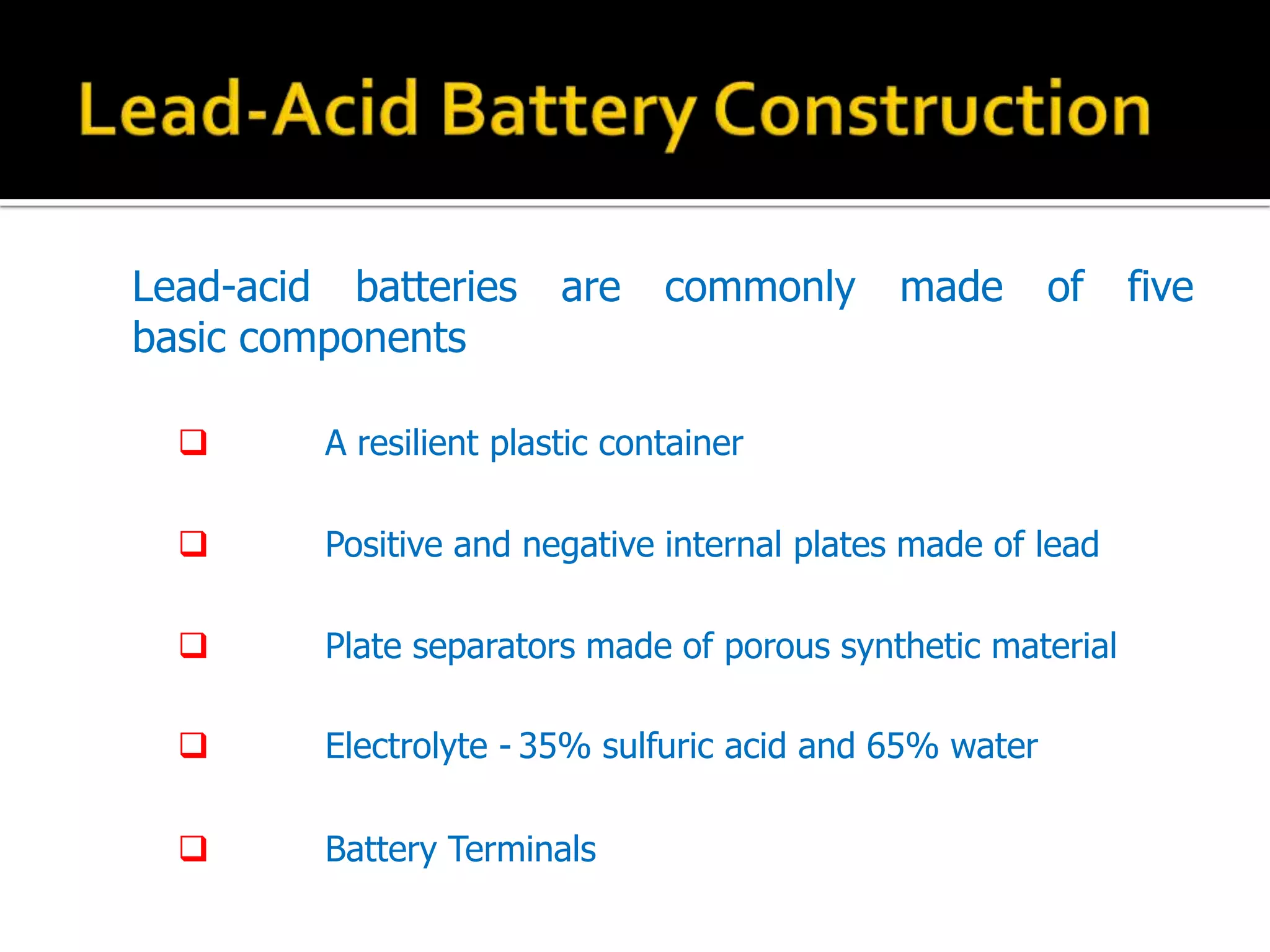 Lead-Acid Battery Construction

Lead-acid batteries are commonly made of five basic components

❑ A resilient plastic container

❑ Positive and negative internal plates made of lead

❑ Plate separators made of porous synthetic material

❑ Electrolyte - 35% sulfuric acid and 65% water

❑ Battery Terminals